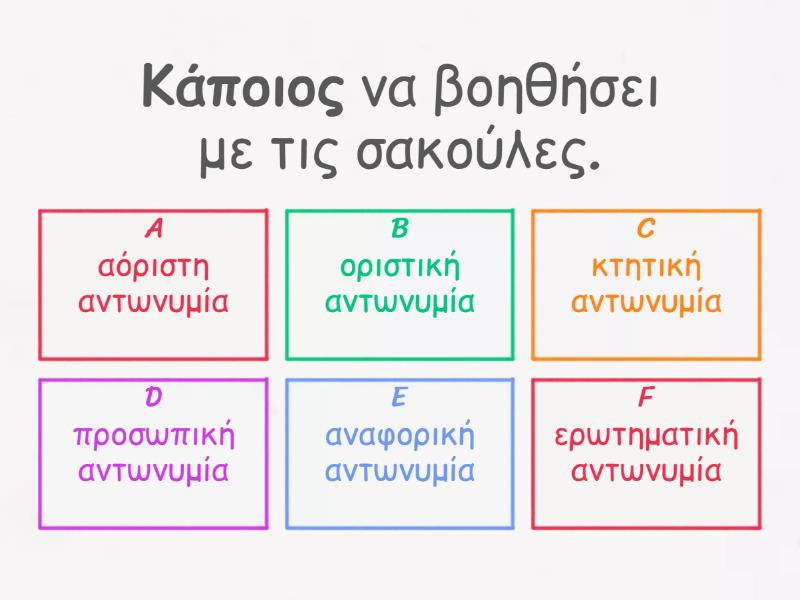 Κάποιος να βοηθήσει με τις σακούλες.

A
αόριστη αντωνυμία

B
οριστική αντωνυμία

C
κτητική αντωνυμία

D
προσωπική αντωνυμία

E
αναφορική αντωνυμία

F
ερωτηματική αντωνυμία